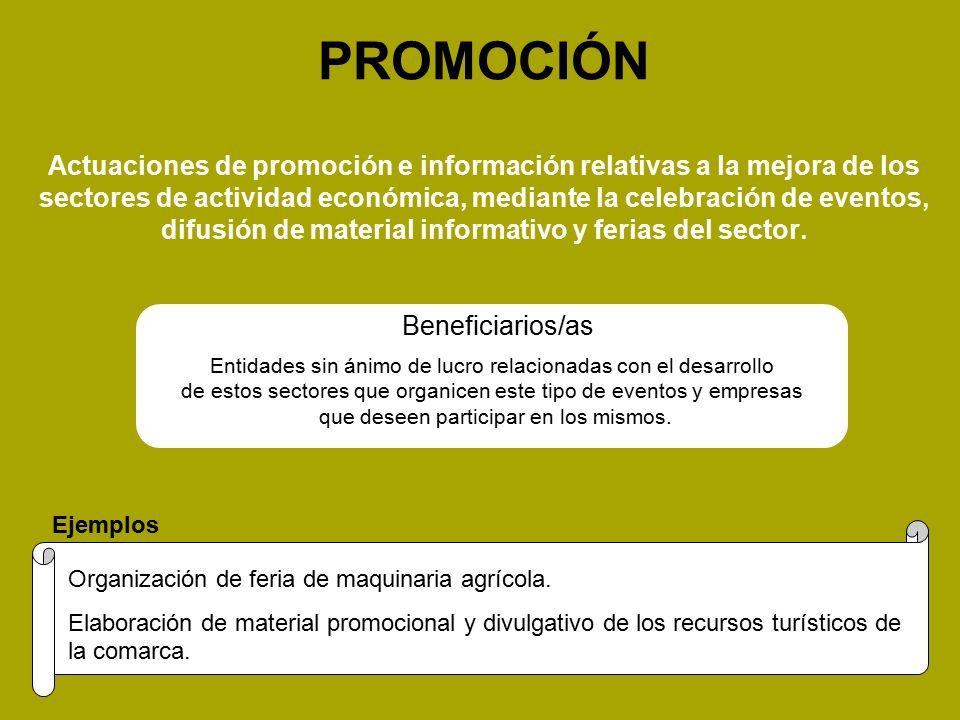 PROMOCIÓN

Actuaciones de promoción e información relativas a la mejora de los sectores de actividad económica, mediante la celebración de eventos, difusión de material informativo y ferias del sector.

Beneficiarios/as

Entidades sin ánimo de lucro relacionadas con el desarrollo de estos sectores que organicen este tipo de eventos y empresas que deseen participar en los mismos.

Ejemplos

Organización de feria de maquinaria agrícola.

Elaboración de material promocional y divulgativo de los recursos turísticos de la comarca.